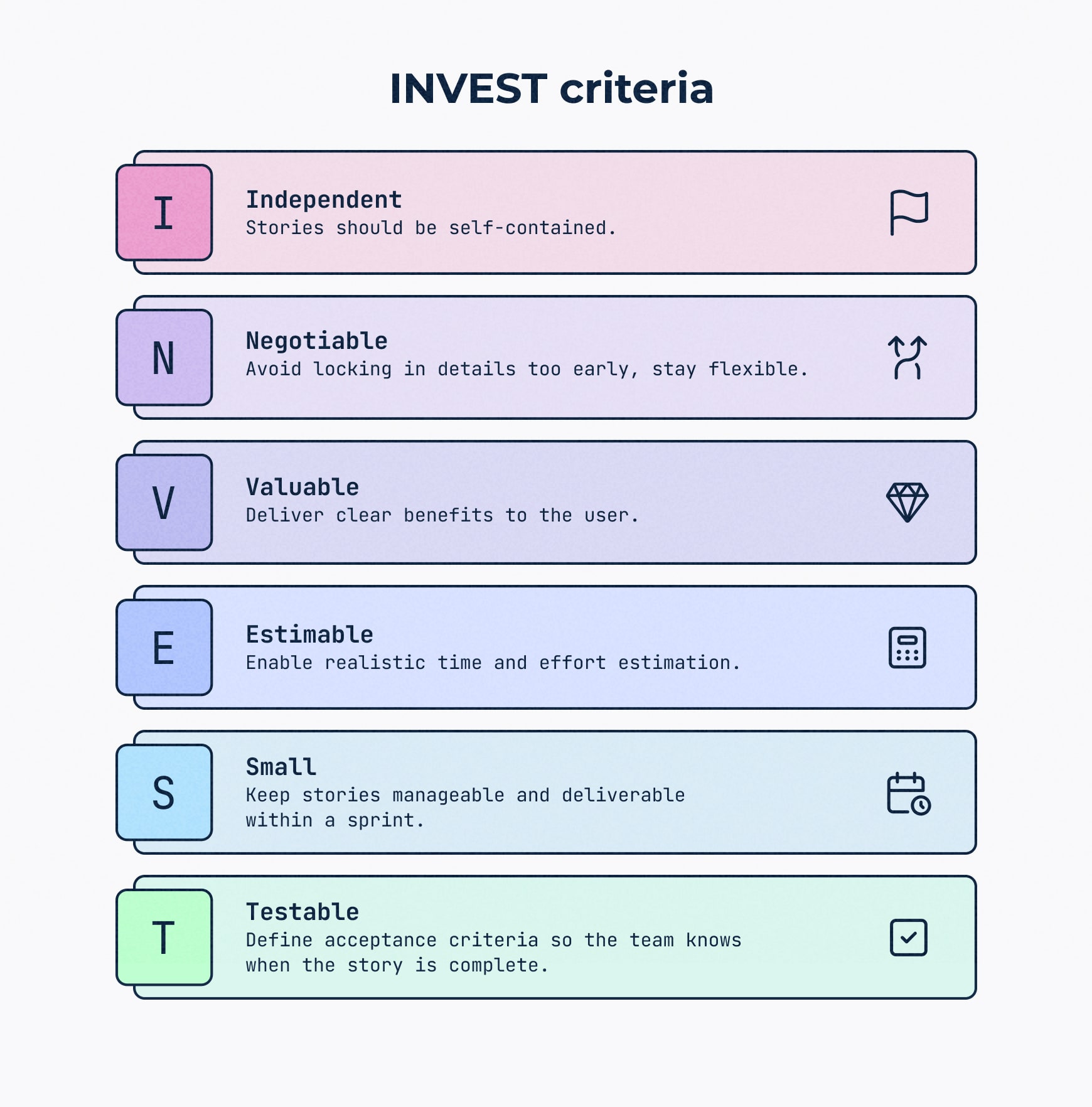 INVEST criteria

I
Independent
Stories should be self-contained.

N
Negotiable
Avoid locking in details too early, stay flexible.

V
Valuable
Deliver clear benefits to the user.

E
Estimable
Enable realistic time and effort estimation.

S
Small
Keep stories manageable and deliverable within a sprint.

T
Testable
Define acceptance criteria so the team knows when the story is complete.